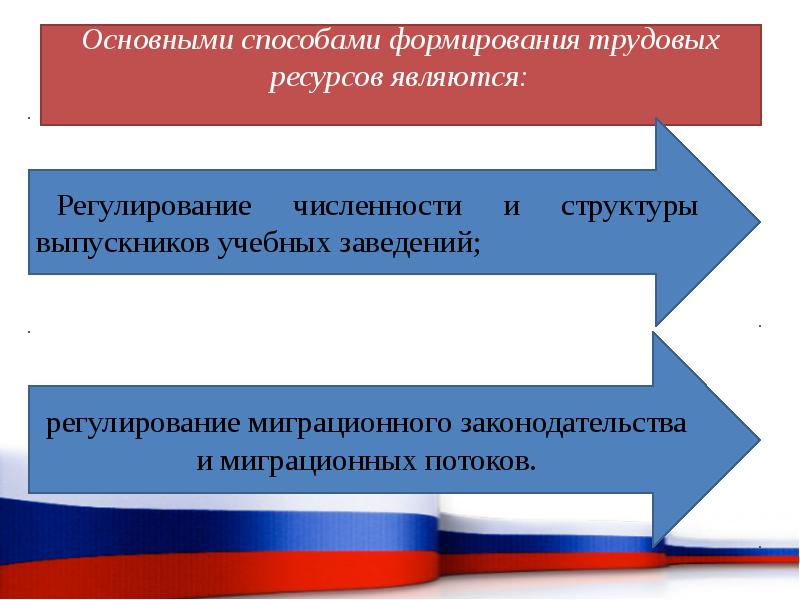 Основными способами формирования трудовых ресурсов являются:

Регулирование численности и структуры выпускников учебных заведений;

регулирование миграционного законодательства и миграционных потоков.